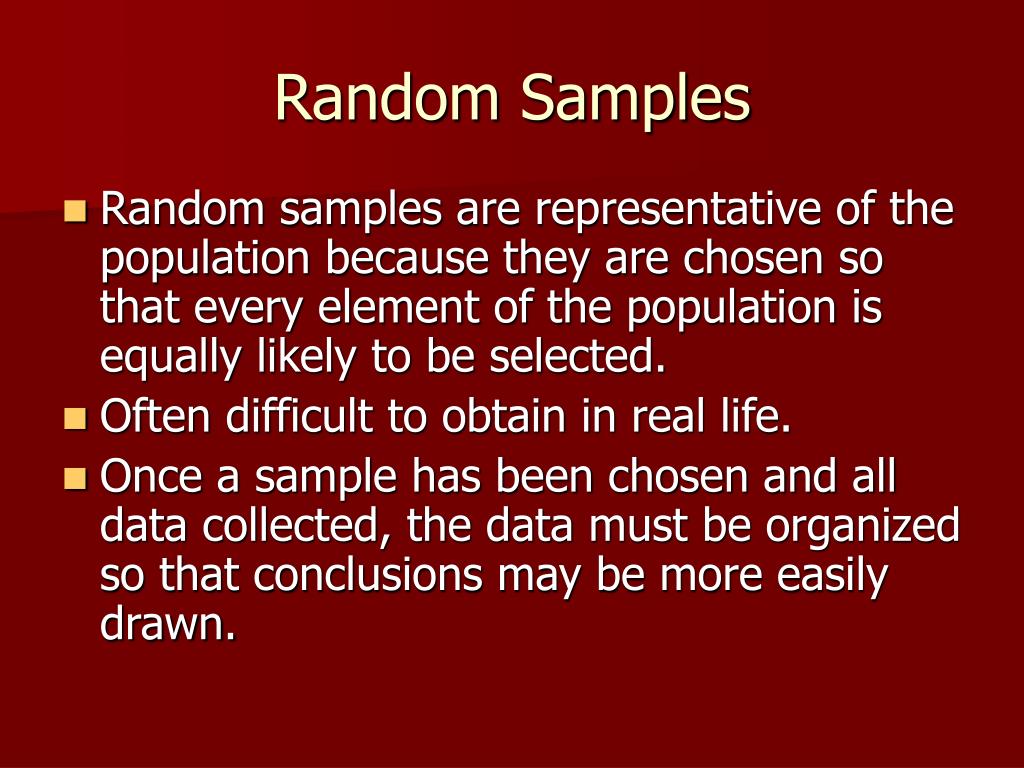 Random Samples

- Random samples are representative of the population because they are chosen so that every element of the population is equally likely to be selected.
- Often difficult to obtain in real life.
- Once a sample has been chosen and all data collected, the data must be organized so that conclusions may be more easily drawn.